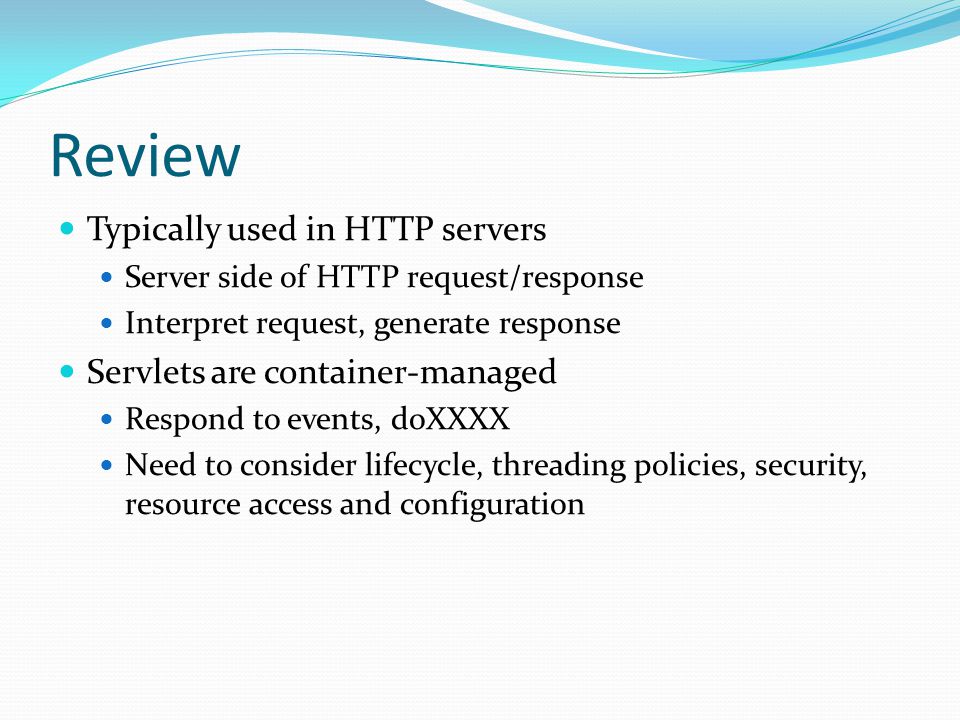 Review

- Typically used in HTTP servers
  - Server side of HTTP request/response
  - Interpret request, generate response
- Servlets are container-managed
  - Respond to events, doXXXX
  - Need to consider lifecycle, threading policies, security, resource access and configuration